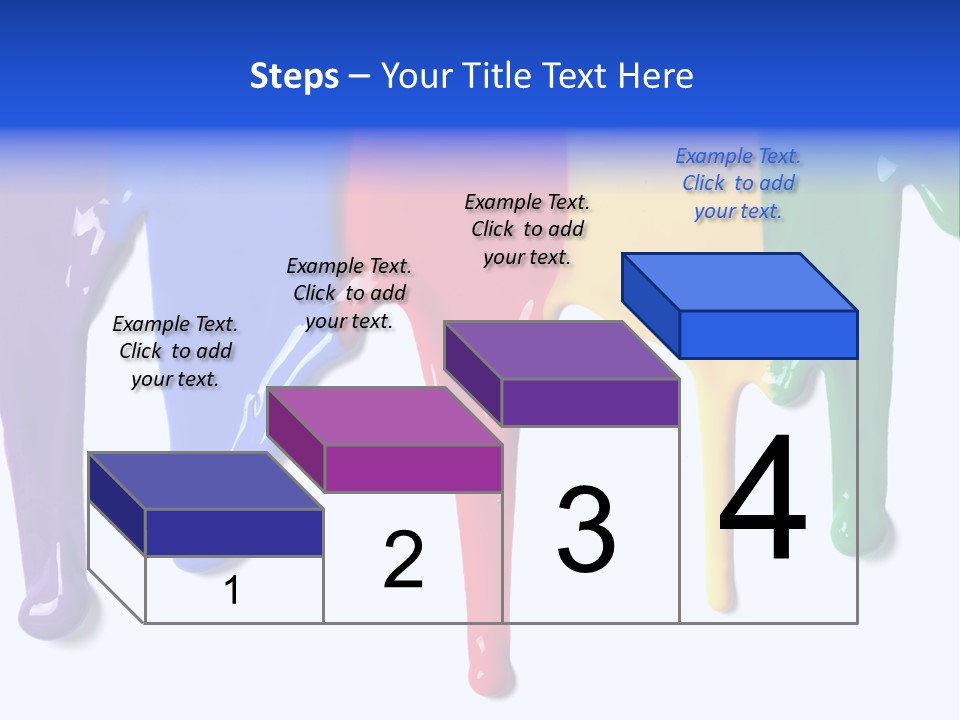 Steps – Your Title Text Here

Example Text. Click to add your text.

Example Text. Click to add your text.

Example Text. Click to add your text.

Example Text. Click to add your text.

1

2

3

4